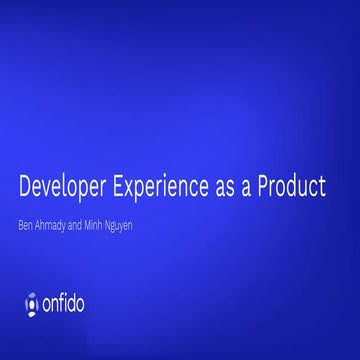 Developer Experience as a Product

Ben Ahmady and Minh Nguyen

onfido